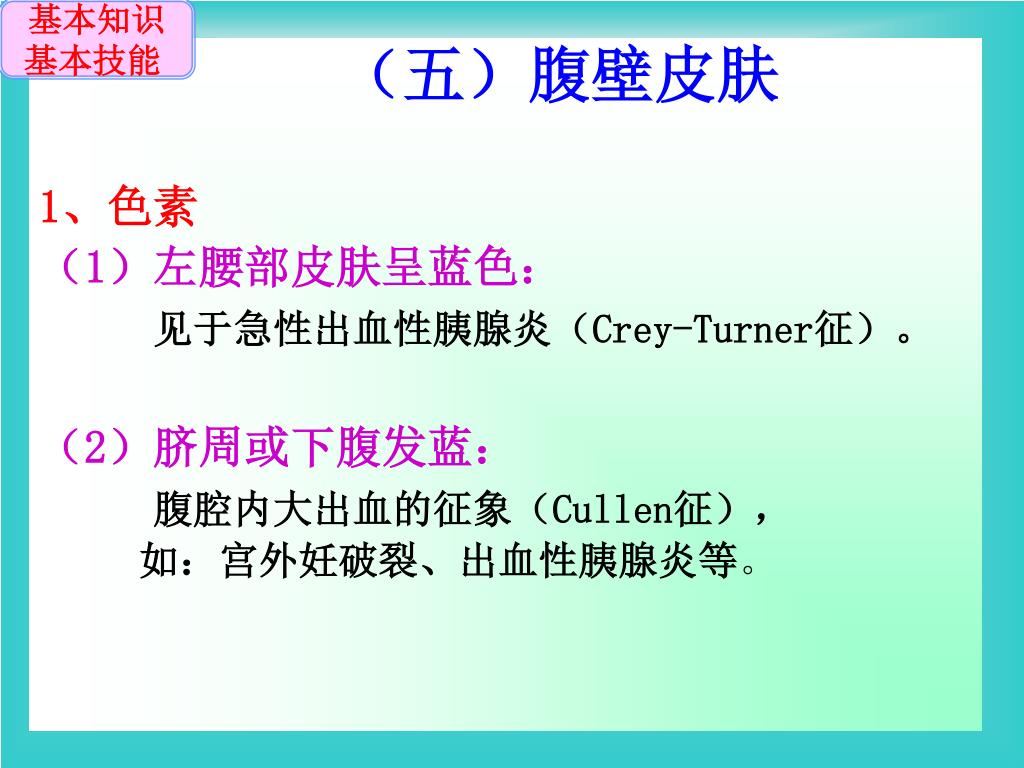 基本知识
基本技能

（五）腹壁皮肤

1、色素

（1）左腰部皮肤呈蓝色：

见于急性出血性胰腺炎（Crey-Turner征）。

（2）脐周或下腹发蓝：

腹腔内大出血的征象（Cullen征），如：宫外妊破裂、出血性胰腺炎等。